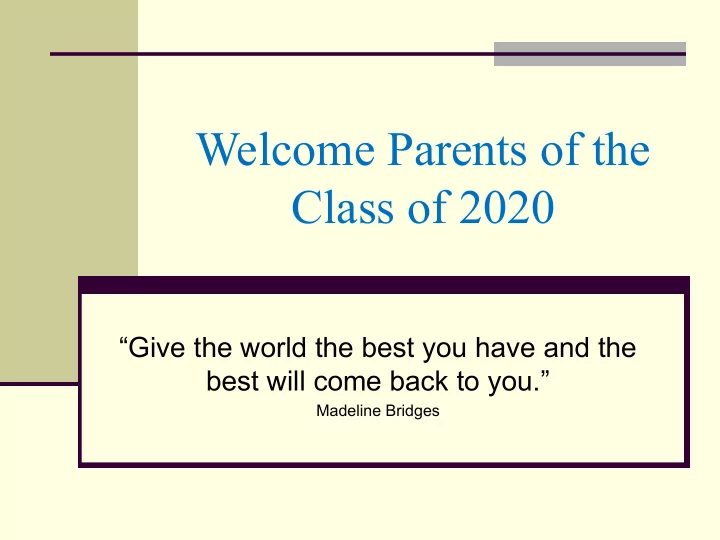 Welcome Parents of the Class of 2020

“Give the world the best you have and the best will come back to you.”

Madeline Bridges